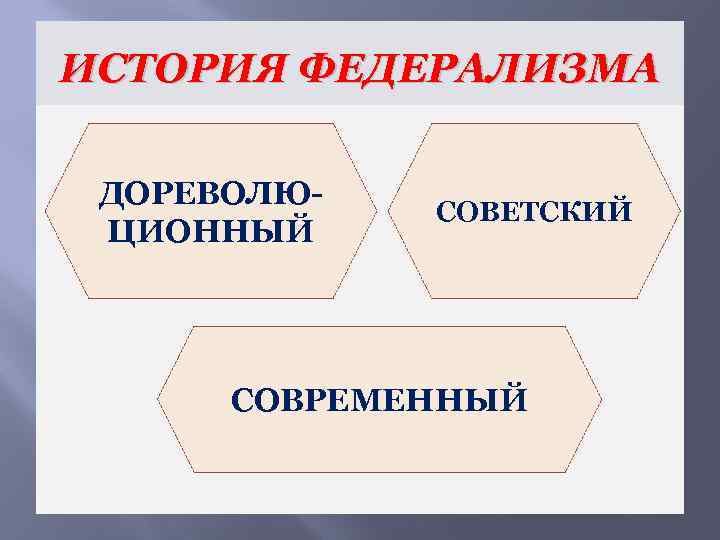 ИСТОРИЯ ФЕДЕРАЛИЗМА

ДОРЕВОЛЮЦИОННЫЙ

СОВЕТСКИЙ

СОВРЕМЕННЫЙ